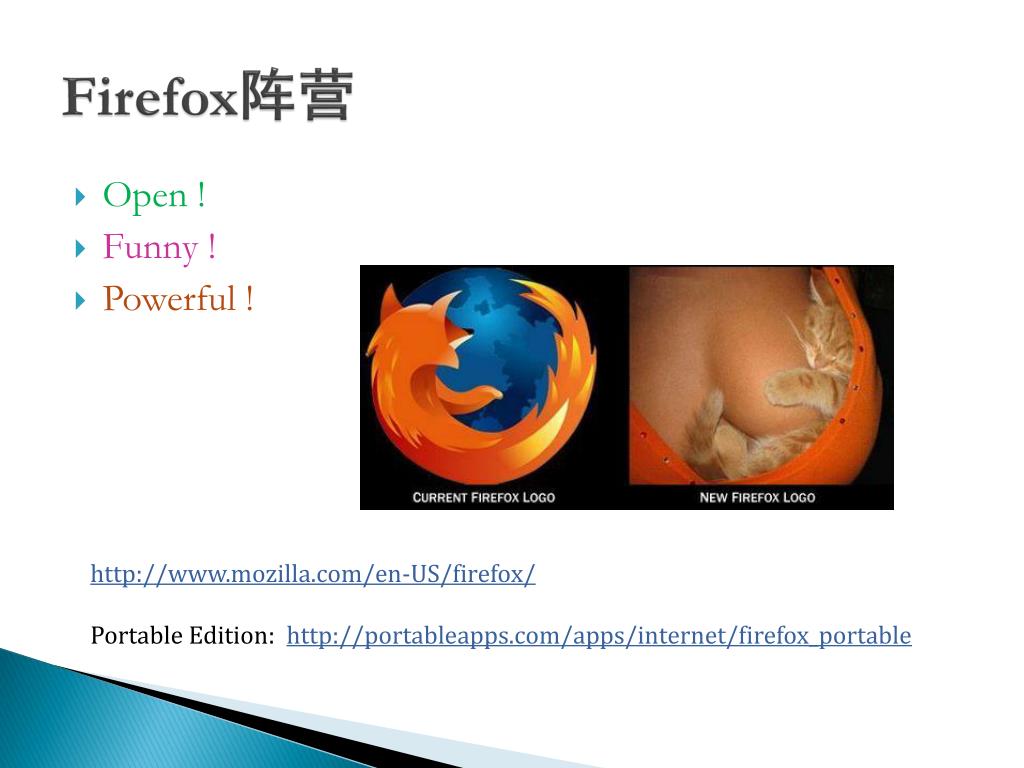 Firefox阵营

Open !
Funny !
Powerful !

CURRENT FIREFOX LOGO
NEW FIREFOX LOGO

http://www.mozilla.com/en-US/firefox/

Portable Edition: http://portableapps.com/apps/internet/firefox_portable